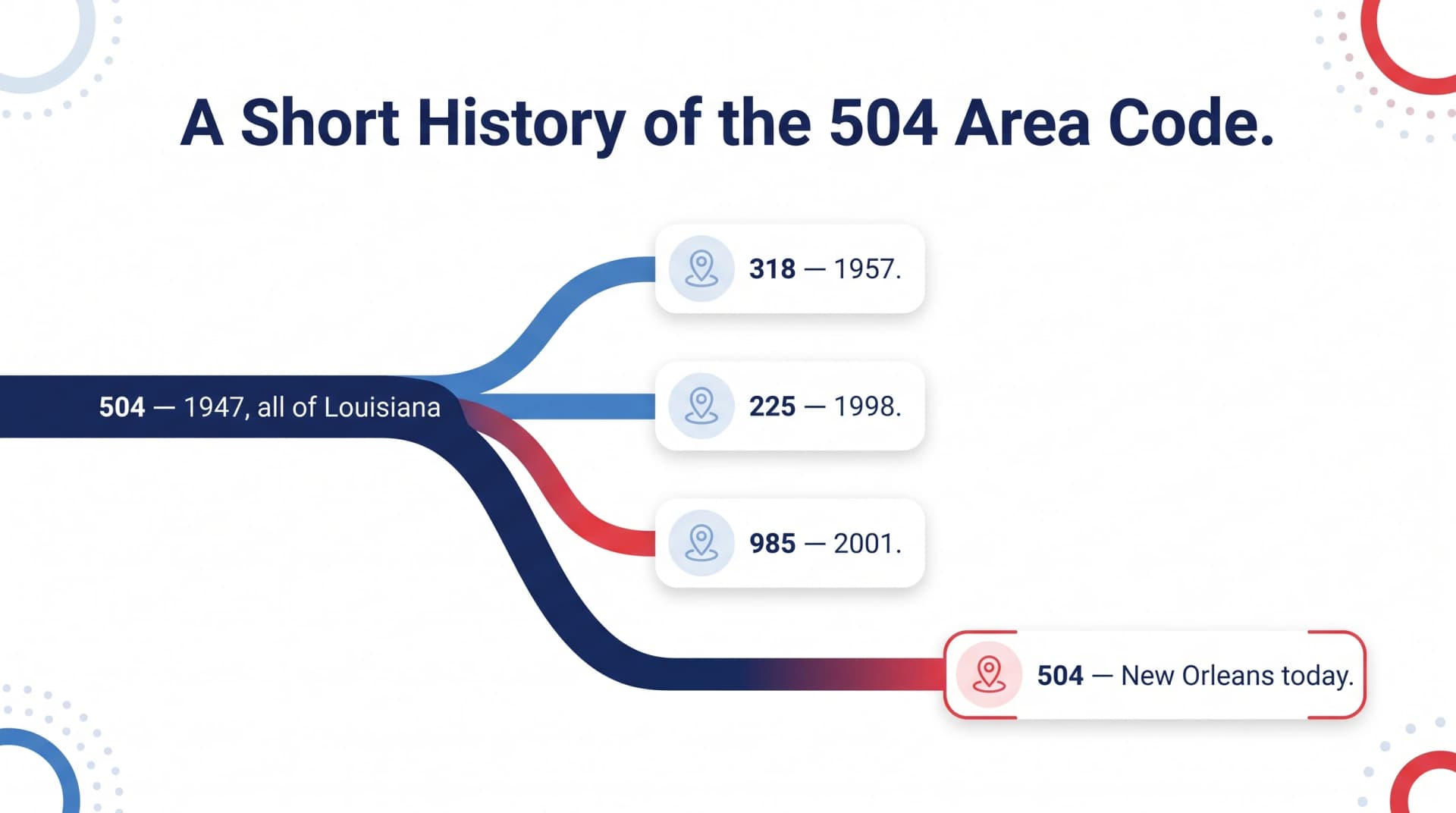 A Short History of the 504 Area Code.

504 — 1947, all of Louisiana

318 — 1957.

225 — 1998.

985 — 2001.

504 — New Orleans today.